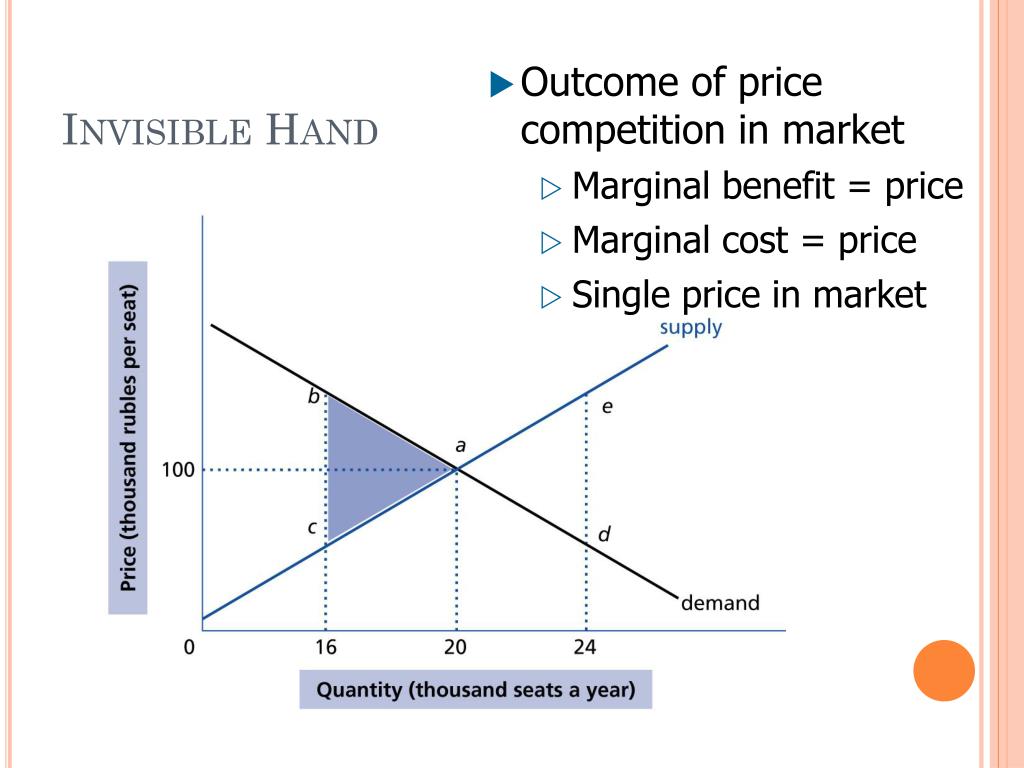 INVISIBLE HAND

Outcome of price competition in market

Marginal benefit = price

Marginal cost = price

Single price in market

Price (thousand rubles per seat)

supply

b

e

a

100

c

d

demand

0

16

20

24

Quantity (thousand seats a year)